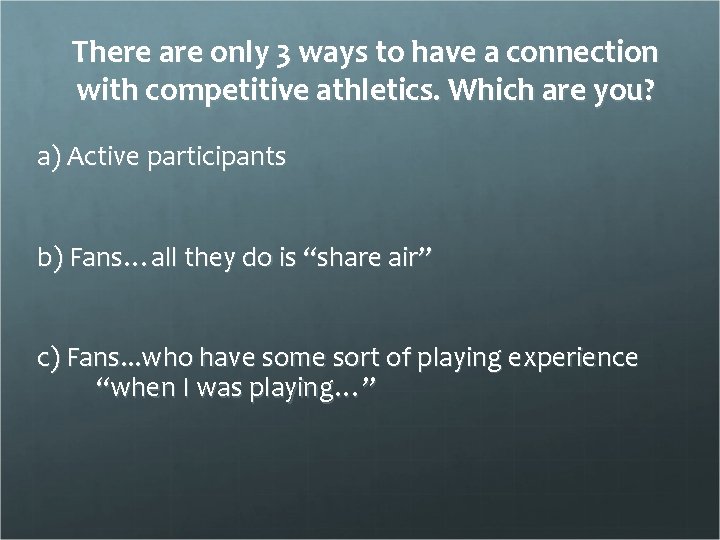 There are only 3 ways to have a connection with competitive athletics. Which are you?

a) Active participants

b) Fans…all they do is “share air”

c) Fans...who have some sort of playing experience
“when I was playing...”